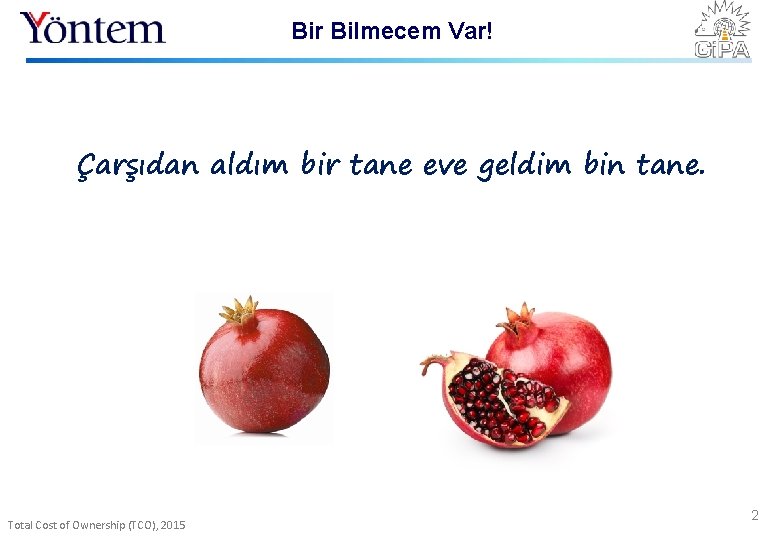 Yöntem

Bir Bilmecem Var!

CIPA

Çarşıdan aldım bir tane eve geldim bin tane.

Total Cost of Ownership (TCO), 2015

2